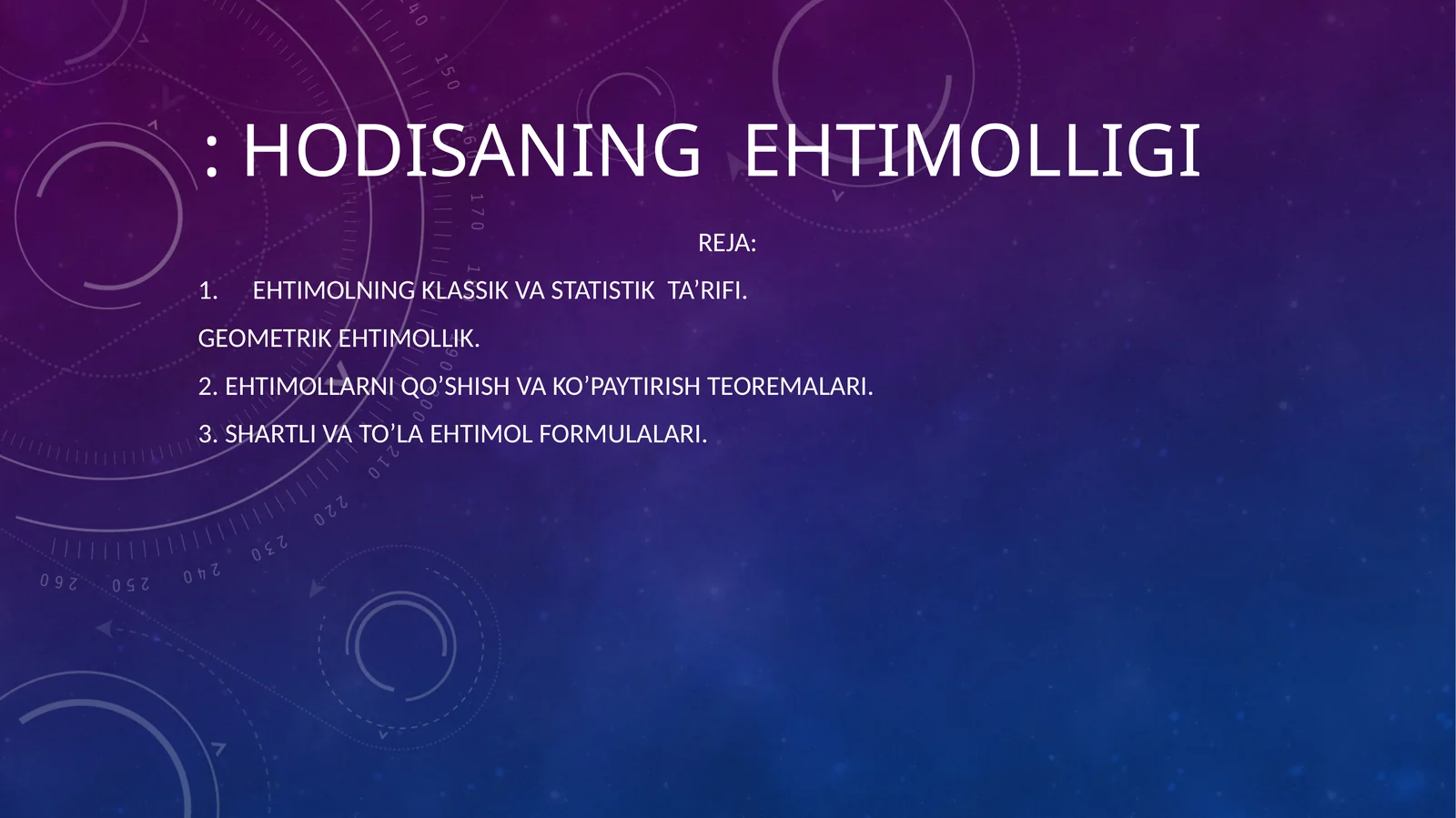 : HODISANING EHTIMOLLIGI

REJA:

1. EHTIMOLNING KLASSIK VA STATISTIK TA’RIFI.

GEOMETRIK EHTIMOLLIK.

2. EHTIMOLLARNI QO’SHISH VA KO’PAYTIRISH TEOREMALARI.

3. SHARTLI VA TO’LA EHTIMOL FORMULALARI.